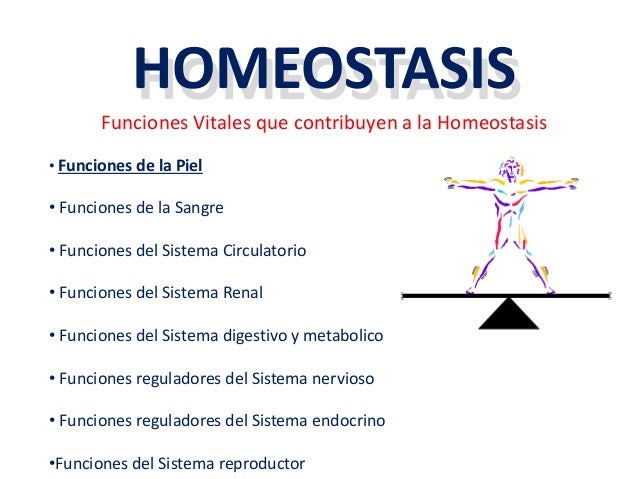 HOMEOSTASIS

Funciones Vitales que contribuyen a la Homeostasis

• Funciones de la Piel

• Funciones de la Sangre

• Funciones del Sistema Circulatorio

• Funciones del Sistema Renal

• Funciones del Sistema digestivo y metabolico

• Funciones reguladores del Sistema nervioso

• Funciones reguladores del Sistema endocrino

•Funciones del Sistema reproductor